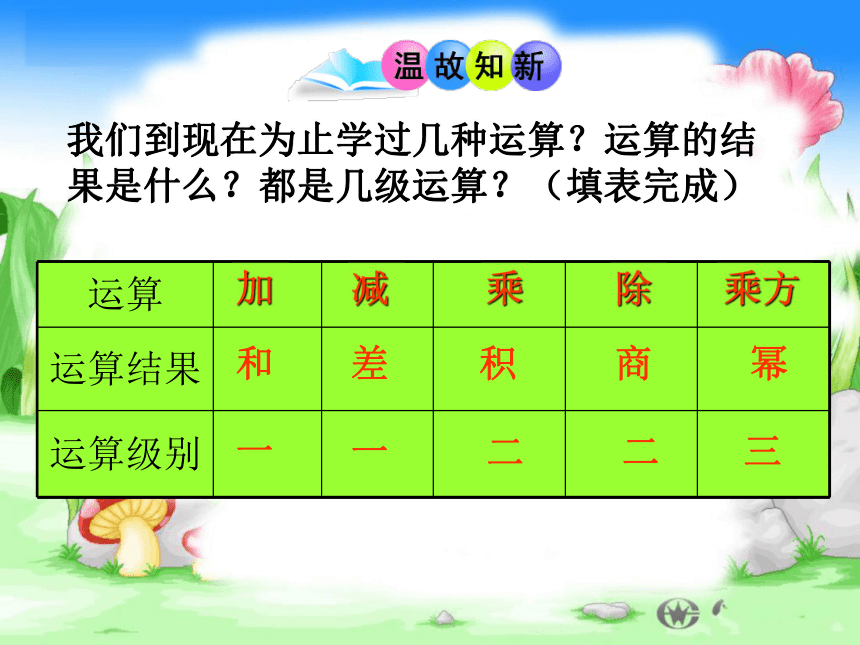 温故知新

我们到现在为止学过几种运算？运算的结果是什么？都是几级运算？（填表完成）

| 运算 | 加 | 减 | 乘 | 除 | 乘方 |
|---|---|---|---|---|---|
| 运算结果 | 和 | 差 | 积 | 商 | 幂 |
| 运算级别 | 一 | 一 | 二 | 二 | 三 |